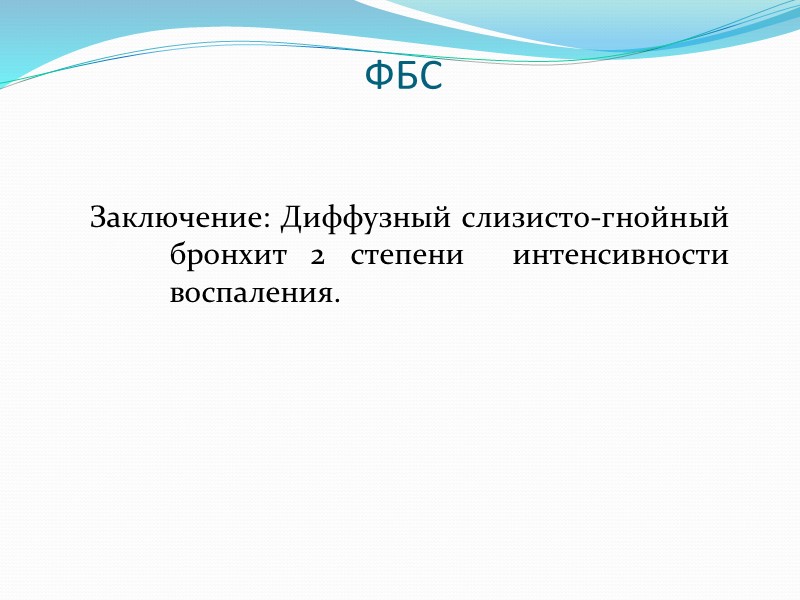 ФБС

Заключение: Диффузный слизисто-гнойный бронхит 2 степени интенсивности воспаления.